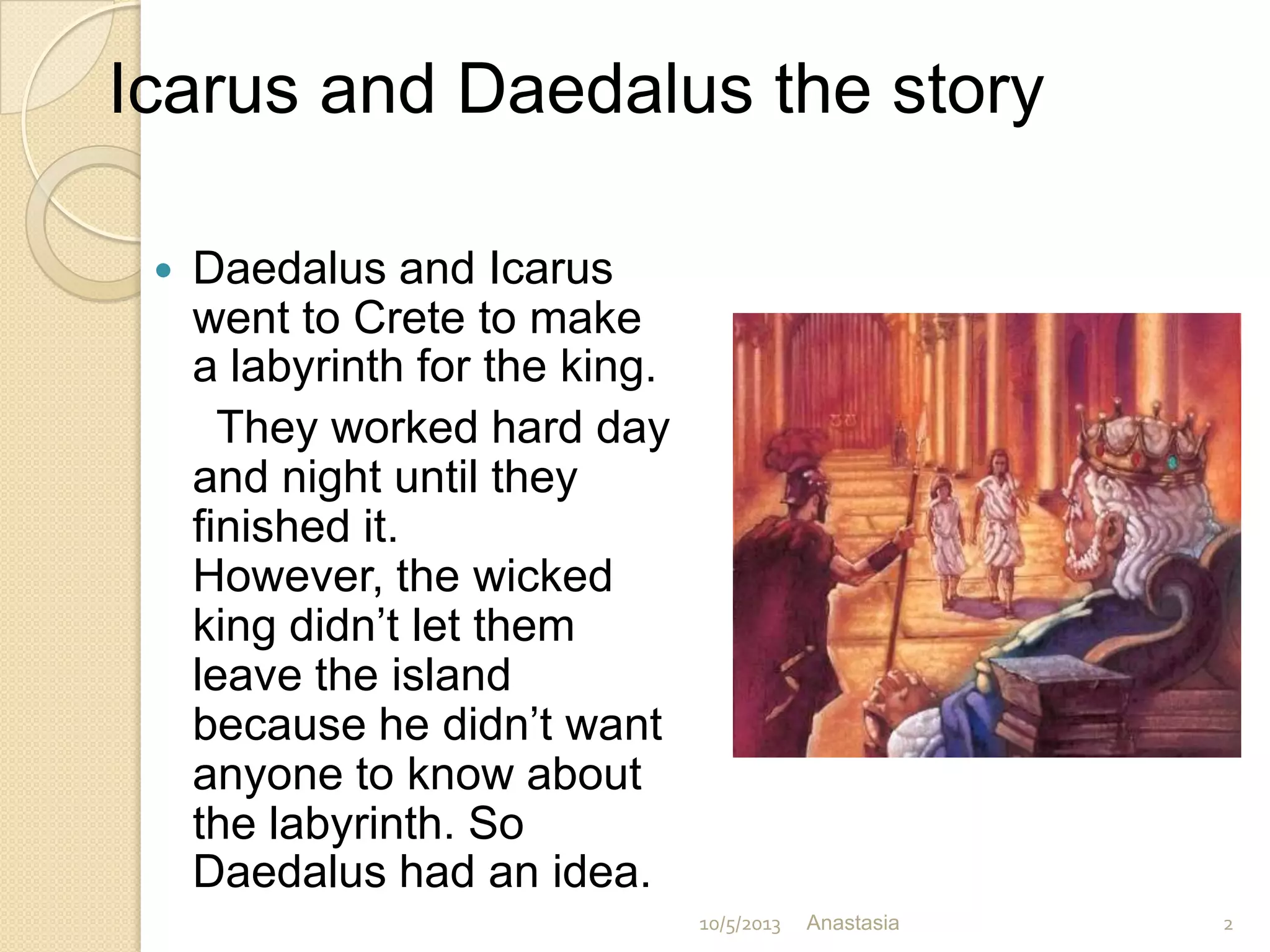 Icarus and Daedalus the story

- Daedalus and Icarus went to Crete to make a labyrinth for the king.

They worked hard day and night until they finished it.
However, the wicked king didn’t let them leave the island because he didn’t want anyone to know about the labyrinth. So Daedalus had an idea.

10/5/2013 Anastasia 2